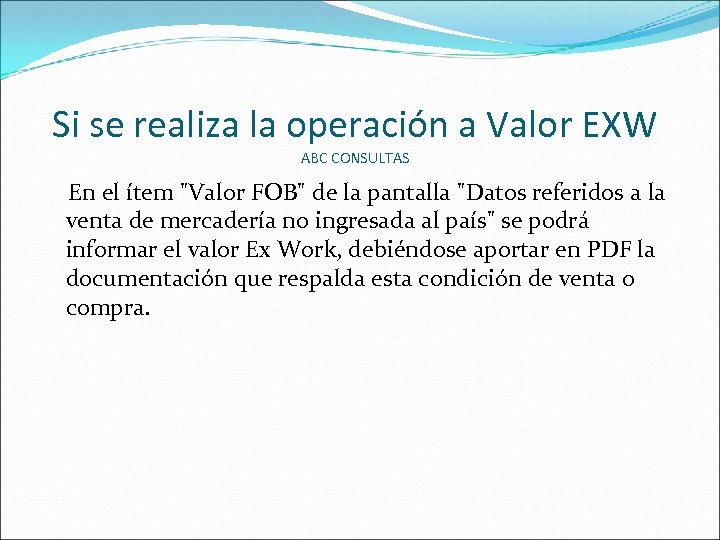 Si se realiza la operación a Valor EXW

ABC CONSULTAS

En el ítem "Valor FOB" de la pantalla "Datos referidos a la venta de mercadería no ingresada al país" se podrá informar el valor Ex Work, debiéndose aportar en PDF la documentación que respalda esta condición de venta o compra.